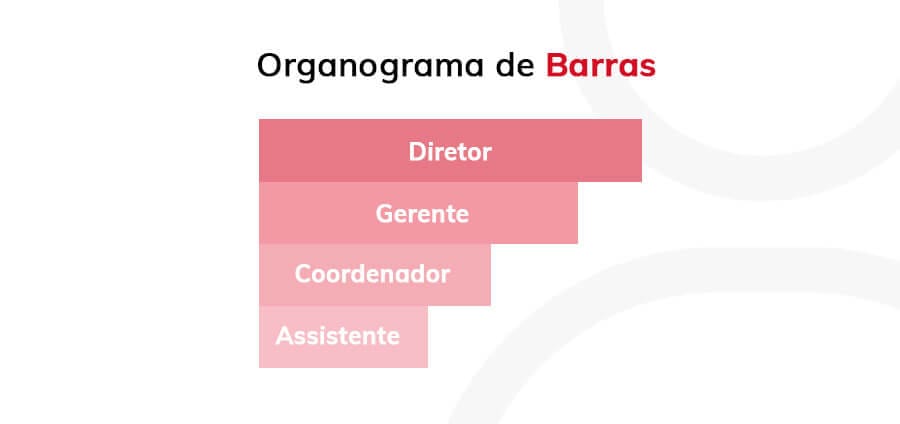 Organograma de Barras

Diretor

Gerente

Coordenador

Assistente